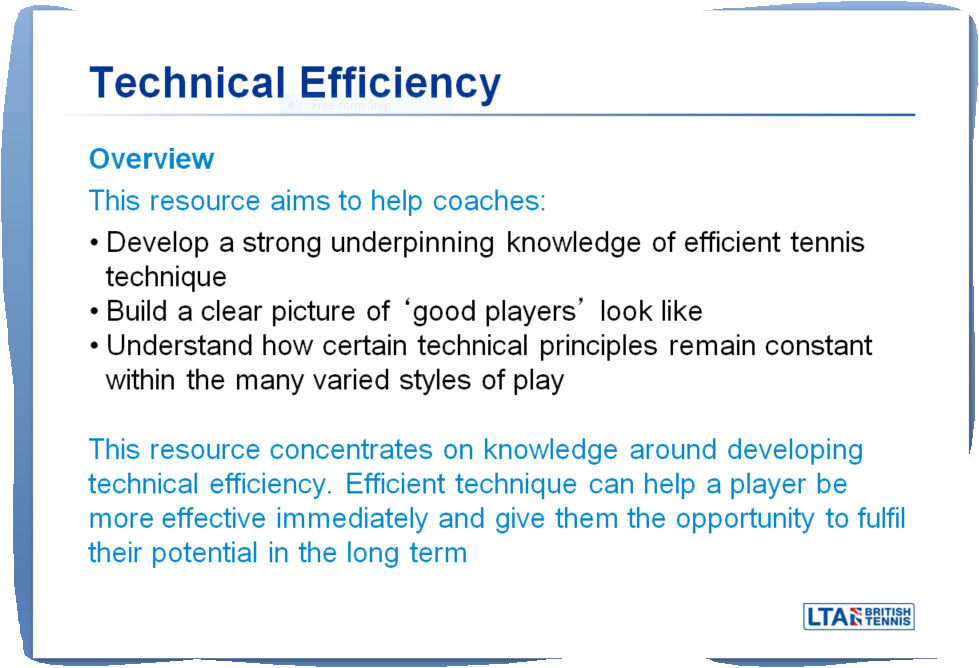 Technical Efficiency

Free-form Snip

Overview

This resource aims to help coaches:

• Develop a strong underpinning knowledge of efficient tennis technique
• Build a clear picture of ‘good players’ look like
• Understand how certain technical principles remain constant within the many varied styles of play

This resource concentrates on knowledge around developing technical efficiency. Efficient technique can help a player be more effective immediately and give them the opportunity to fulfil their potential in the long term

LTA BRITISH TENNIS